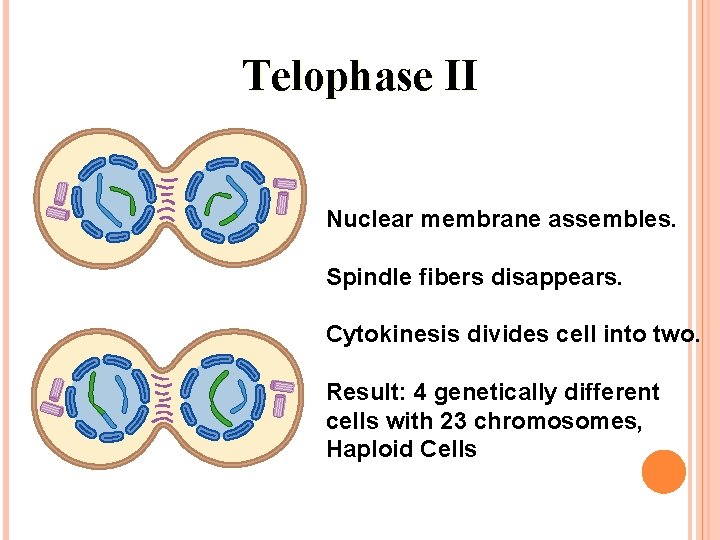 Telophase II

Nuclear membrane assembles.

Spindle fibers disappears.

Cytokinesis divides cell into two.

Result: 4 genetically different cells with 23 chromosomes, Haploid Cells